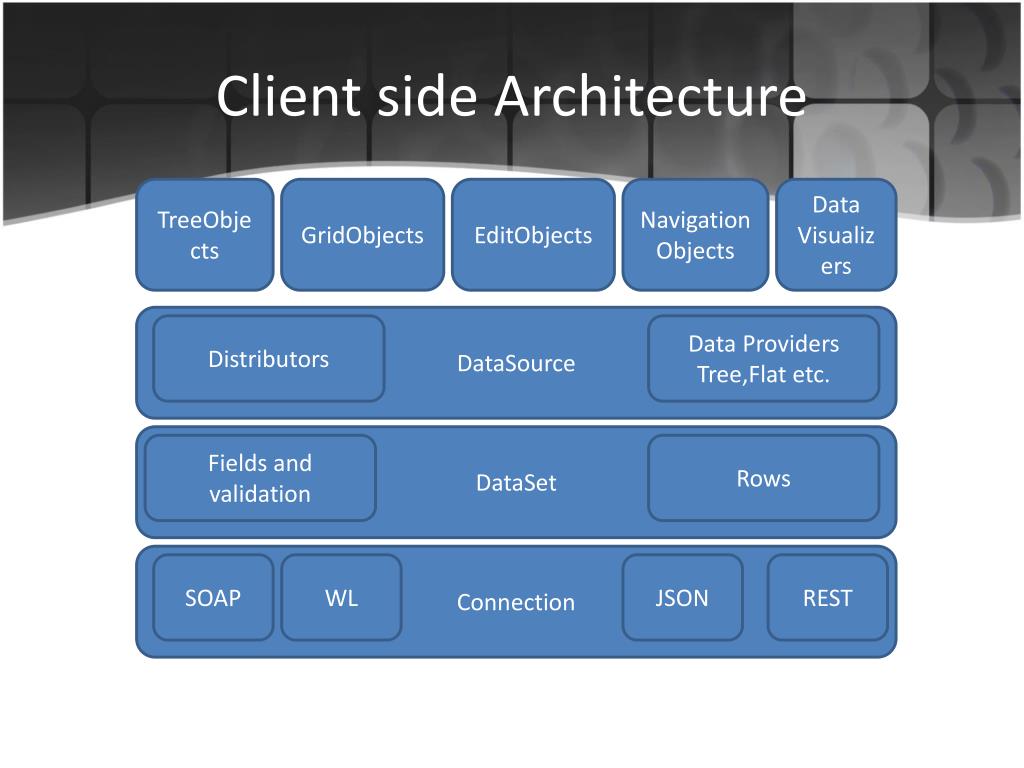 Client side Architecture

TreeObjects

GridObjects

EditObjects

Navigation Objects

Data Visualizers

Distributors

DataSource

Data Providers Tree,Flat etc.

Fields and validation

DataSet

Rows

SOAP

WL

Connection

JSON

REST